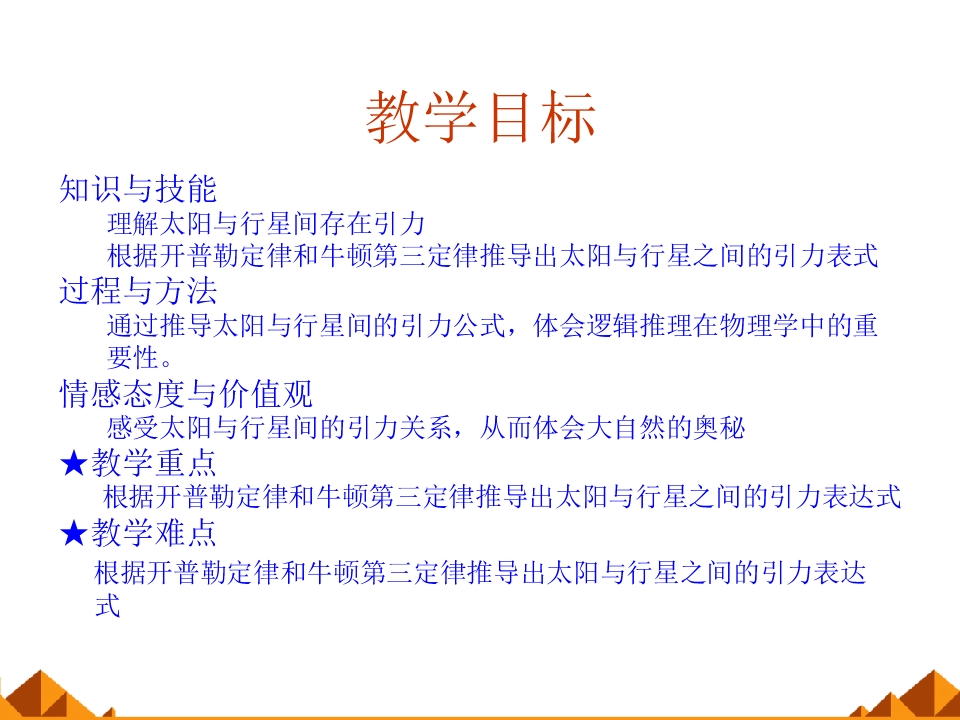 教学目标

知识与技能

理解太阳与行星间存在引力

根据开普勒定律和牛顿第三定律推导出太阳与行星之间的引力表式

过程与方法

通过推导太阳与行星间的引力公式，体会逻辑推理在物理学中的重要性。

情感态度与价值观

感受太阳与行星间的引力关系，从而体会大自然的奥秘

★教学重点

根据开普勒定律和牛顿第三定律推导出太阳与行星之间的引力表达式

★教学难点

根据开普勒定律和牛顿第三定律推导出太阳与行星之间的引力表达式